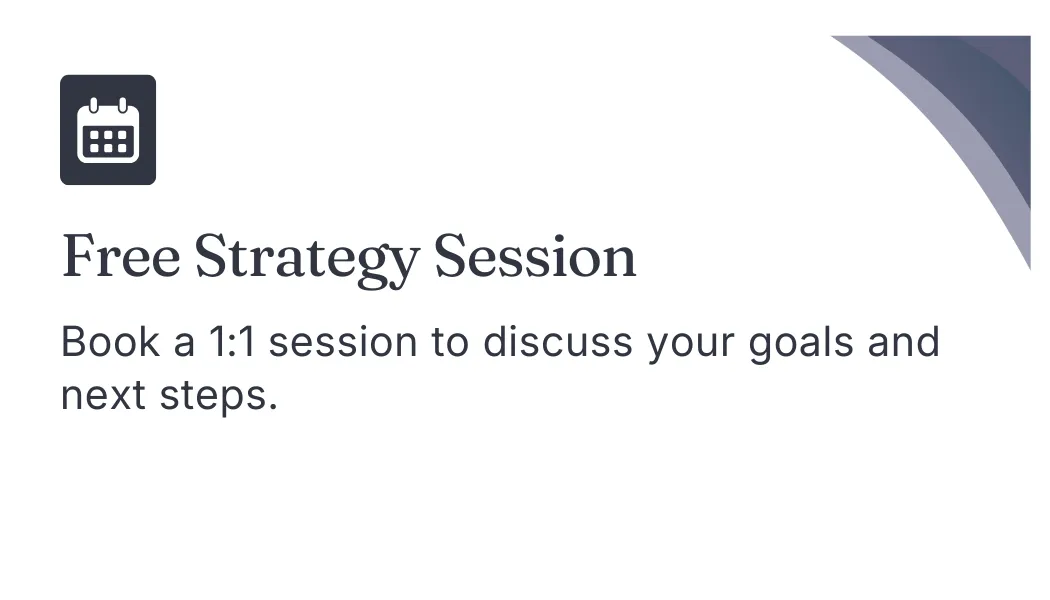 Free Strategy Session

Book a 1:1 session to discuss your goals and next steps.